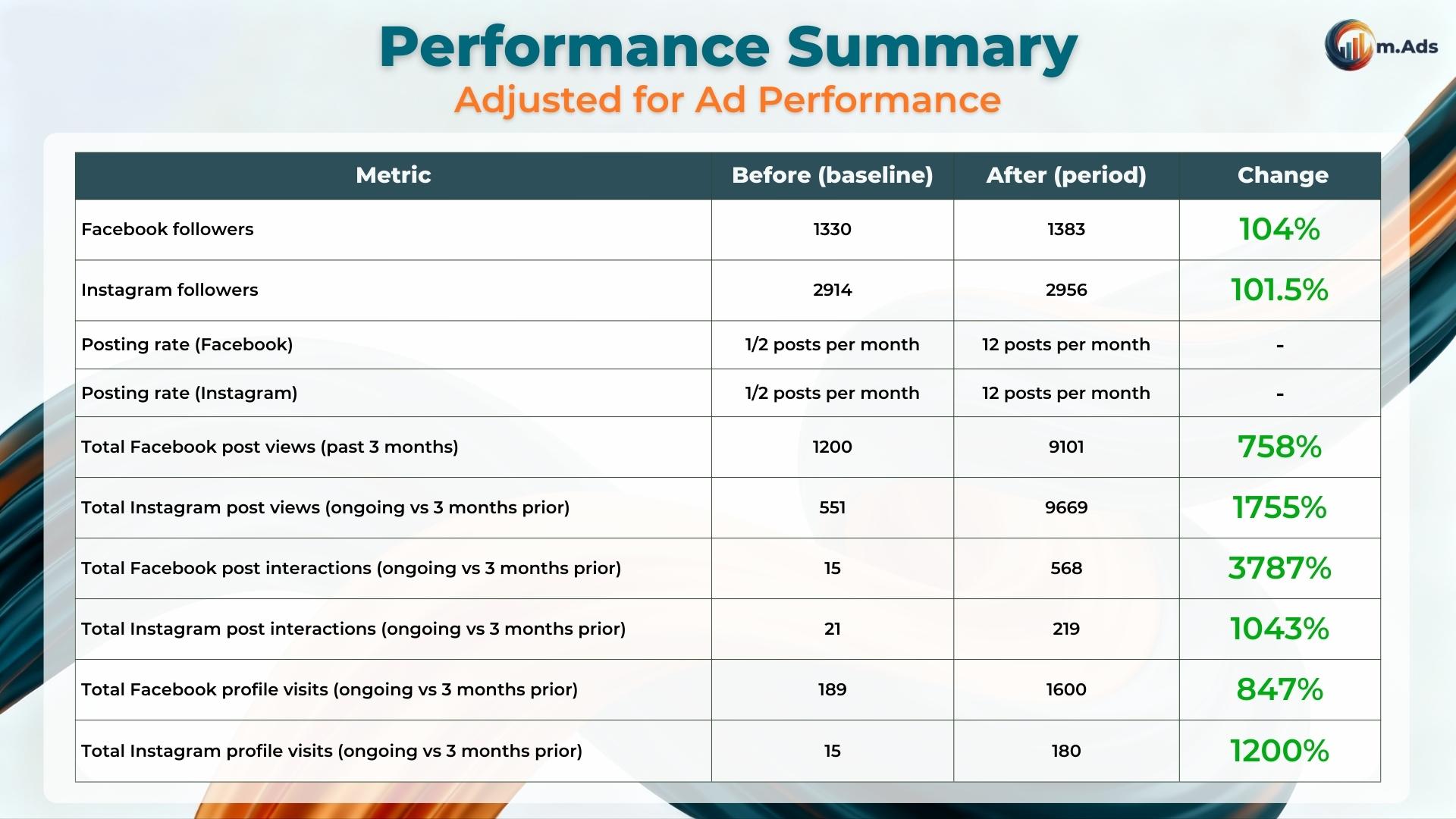 Performance Summary
Adjusted for Ad Performance

m.Ads

| Metric | Before (baseline) | After (period) | Change |
|---|---|---|---|
| Facebook followers | 1330 | 1383 | 104% |
| Instagram followers | 2914 | 2956 | 101.5% |
| Posting rate (Facebook) | 1/2 posts per month | 12 posts per month | - |
| Posting rate (Instagram) | 1/2 posts per month | 12 posts per month | - |
| Total Facebook post views (past 3 months) | 1200 | 9101 | 758% |
| Total Instagram post views (ongoing vs 3 months prior) | 551 | 9669 | 1755% |
| Total Facebook post interactions (ongoing vs 3 months prior) | 15 | 568 | 3787% |
| Total Instagram post interactions (ongoing vs 3 months prior) | 21 | 219 | 1043% |
| Total Facebook profile visits (ongoing vs 3 months prior) | 189 | 1600 | 847% |
| Total Instagram profile visits (ongoing vs 3 months prior) | 15 | 180 | 1200% |